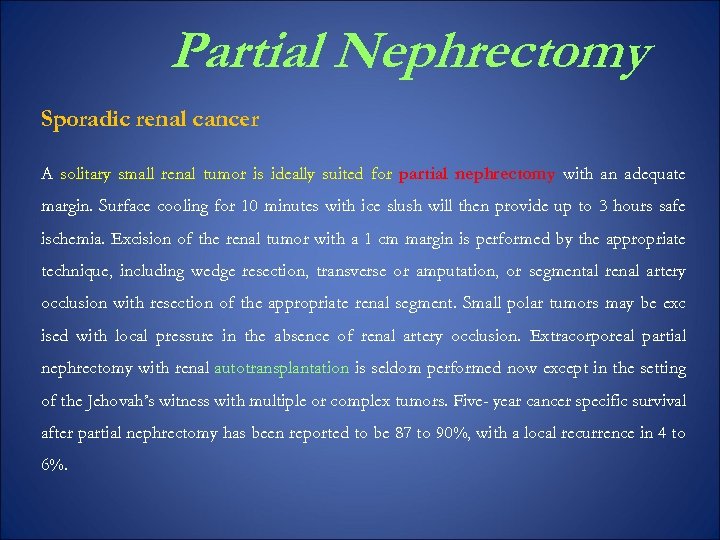 Partial Nephrectomy

Sporadic renal cancer

A solitary small renal tumor is ideally suited for partial nephrectomy with an adequate margin. Surface cooling for 10 minutes with ice slush will then provide up to 3 hours safe ischemia. Excision of the renal tumor with a 1 cm margin is performed by the appropriate technique, including wedge resection, transverse or amputation, or segmental renal artery occlusion with resection of the appropriate renal segment. Small polar tumors may be exc ised with local pressure in the absence of renal artery occlusion. Extracorporeal partial nephrectomy with renal autotransplantation is seldom performed now except in the setting of the Jehovah's witness with multiple or complex tumors. Five- year cancer specific survival after partial nephrectomy has been reported to be 87 to 90%, with a local recurrence in 4 to 6%.